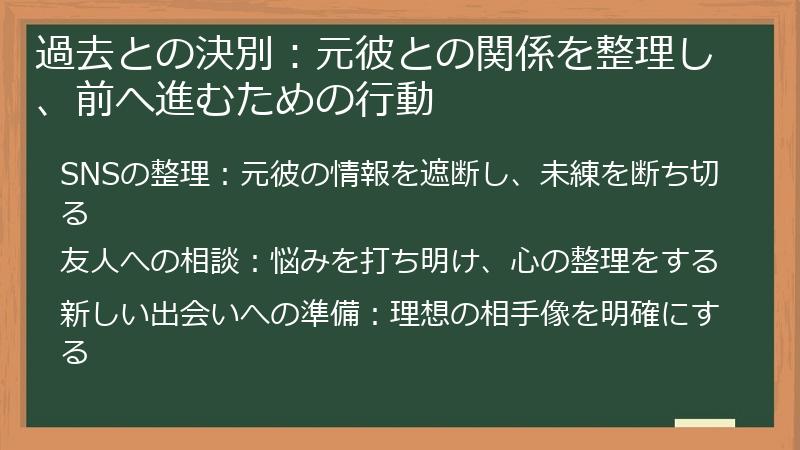 過去との決別：元彼との関係を整理し、前へ進むための行動

SNSの整理：元彼の情報を遮断し、未練を断ち切る

友人への相談：悩みを打ち明け、心の整理をする

新しい出会いへの準備：理想の相手像を明確にする